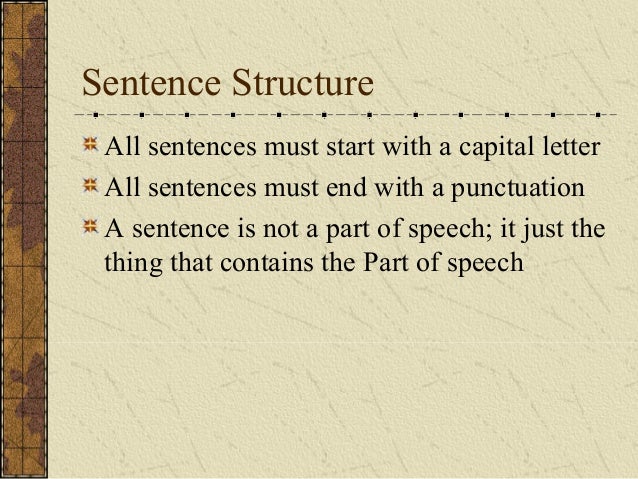 Sentence Structure

All sentences must start with a capital letter

All sentences must end with a punctuation

A sentence is not a part of speech; it just the thing that contains the Part of speech